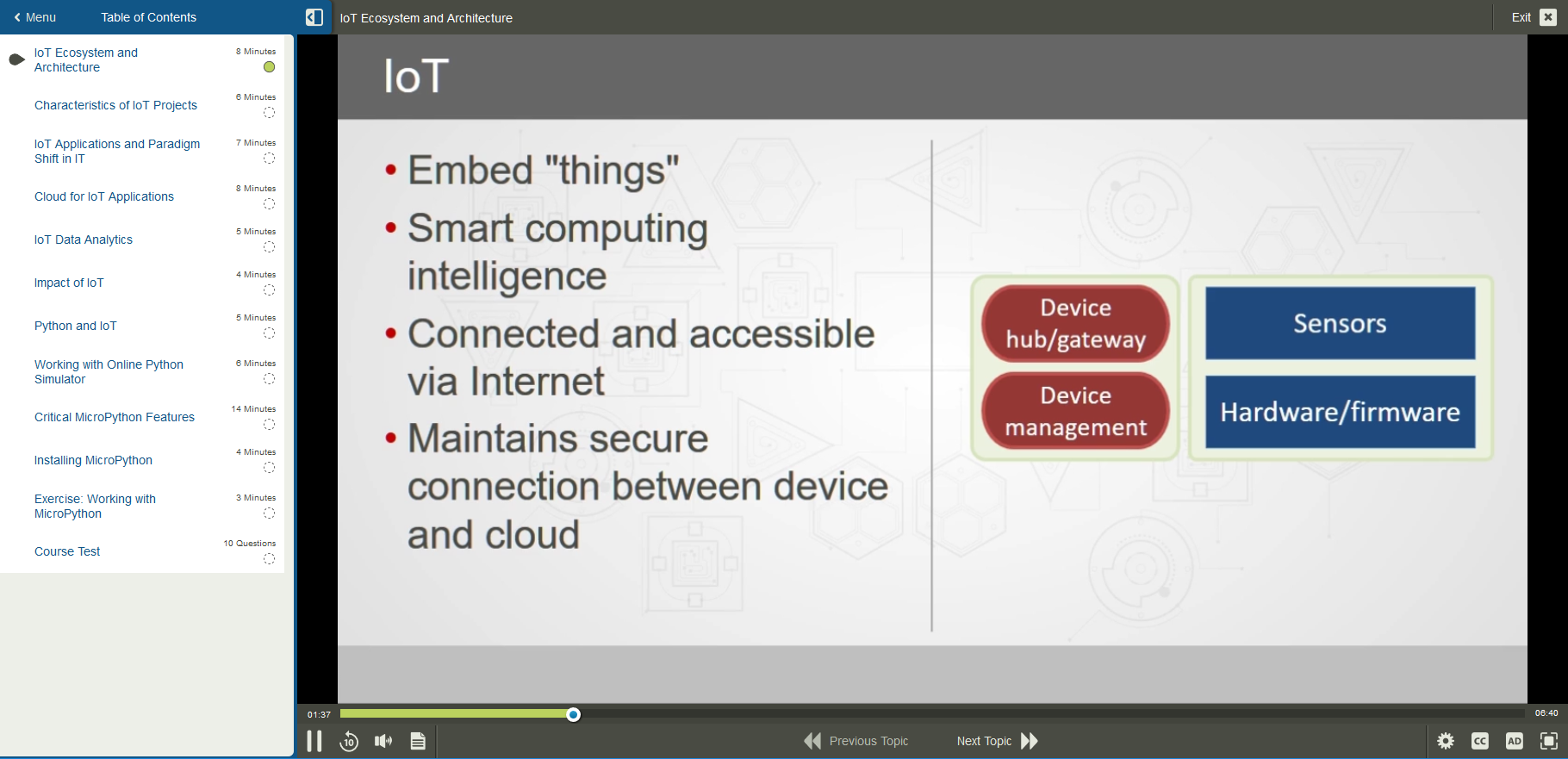 Menu Table of Contents

IoT Ecosystem and Architecture

Exit

IoT Ecosystem and Architecture 8 Minutes

Characteristics of IoT Projects 6 Minutes

IoT Applications and Paradigm Shift in IT 7 Minutes

Cloud for IoT Applications 8 Minutes

IoT Data Analytics 5 Minutes

Impact of IoT 4 Minutes

Python and IoT 5 Minutes

Working with Online Python Simulator 6 Minutes

Critical MicroPython Features 14 Minutes

Installing MicroPython 4 Minutes

Exercise: Working with MicroPython 3 Minutes

Course Test 10 Questions

IoT

• Embed "things"
• Smart computing intelligence
• Connected and accessible via Internet
• Maintains secure connection between device and cloud

Device hub/gateway

Device management

Sensors

Hardware/firmware

01:37

06:40

10

Previous Topic

Next Topic

CC

AD